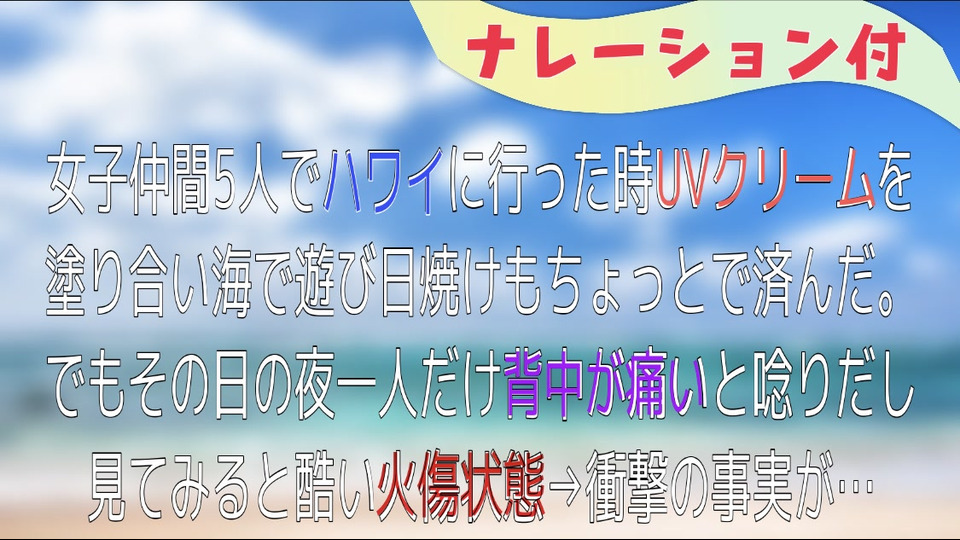 ナレーション付

女子仲間5人でハワイに行った時UVクリームを塗り合い海で遊び日焼けもちょっとで済んだ。でもその日の夜一人だけ背中が痛いと唸りだし見てみると酷い火傷状態→衝撃の事実が…